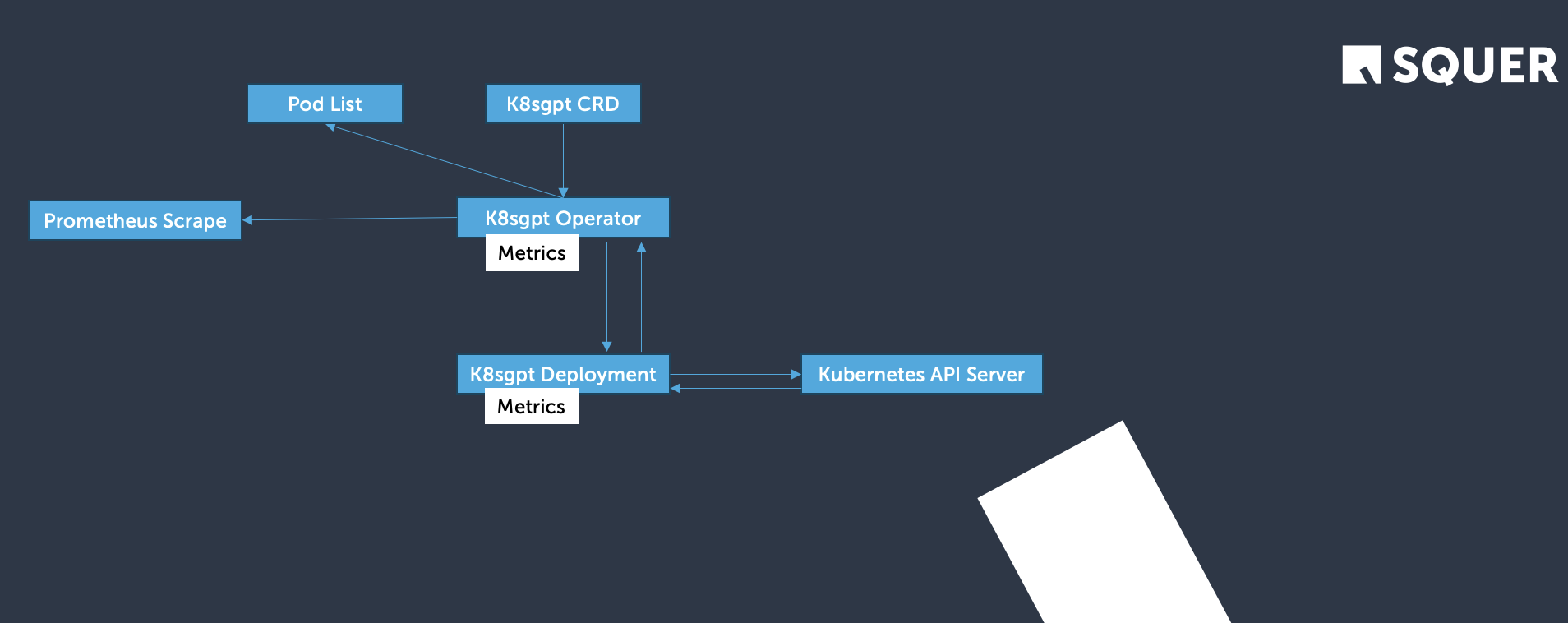 SQUER

Pod List

K8sgpt CRD

Prometheus Scrape

K8sgpt Operator

Metrics

K8sgpt Deployment

Metrics

Kubernetes API Server